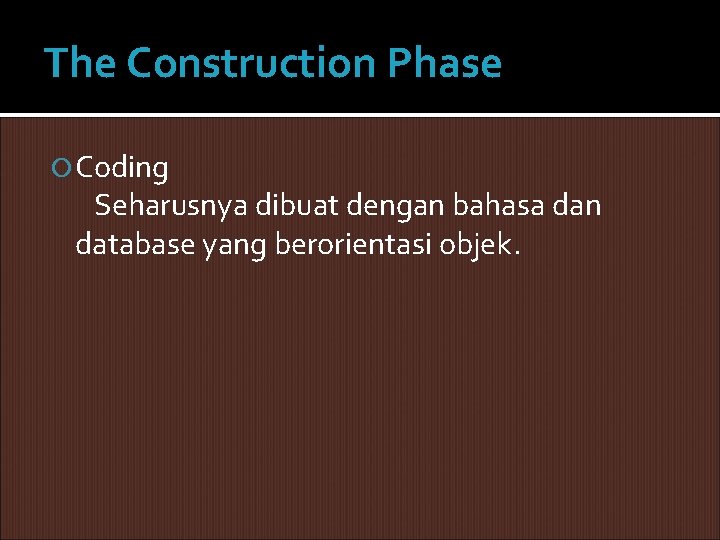 The Construction Phase

Coding

Seharusnya dibuat dengan bahasa dan database yang berorientasi objek.